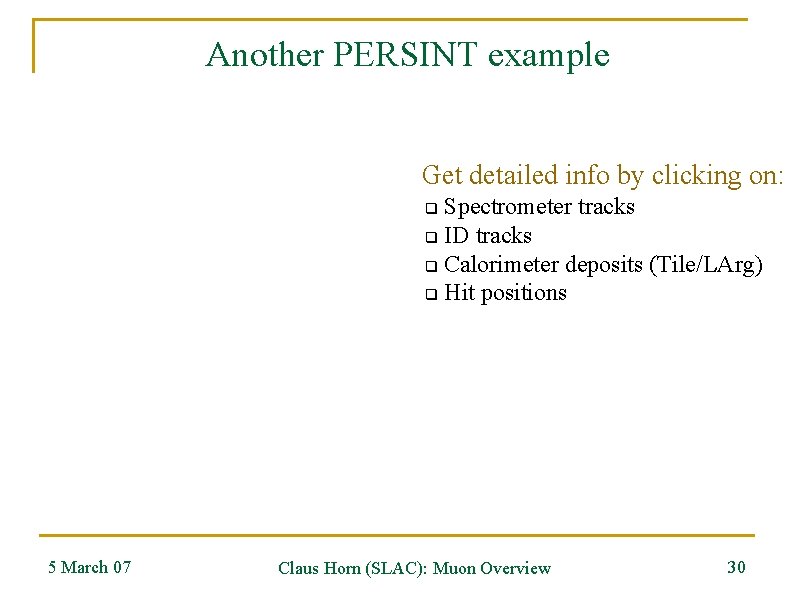 Another PERSINT example

Get detailed info by clicking on:
❑ Spectrometer tracks
❑ ID tracks
❑ Calorimeter deposits (Tile/LArg)
❑ Hit positions

5 March 07

Claus Horn (SLAC): Muon Overview

30